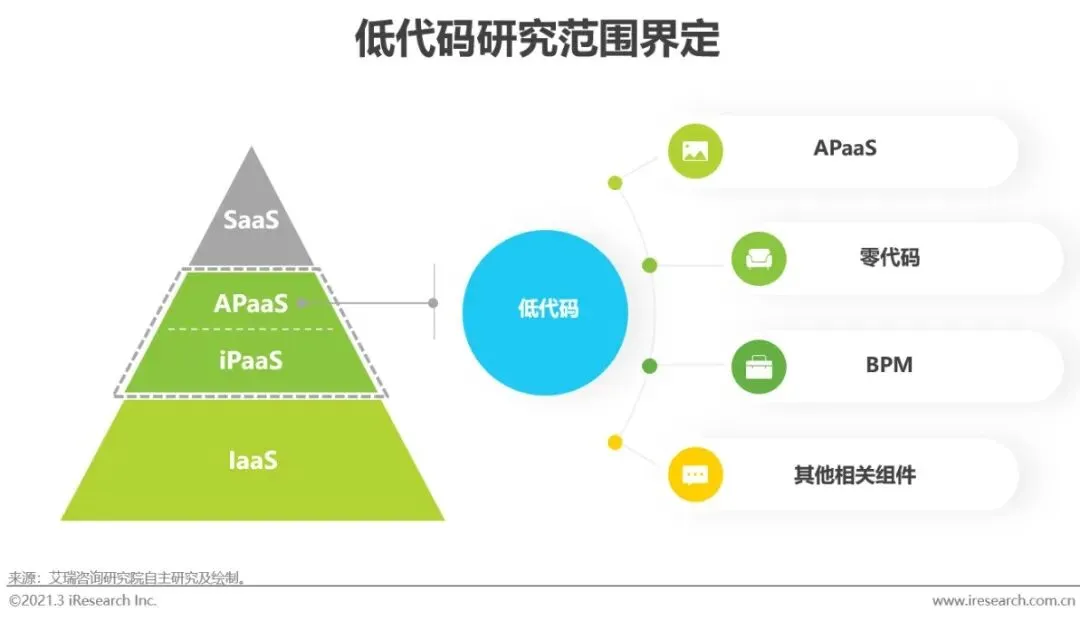 低代码研究范围界定

SaaS
APaaS
iPaaS
IaaS

低代码

APaaS
零代码
BPM
其他相关组件

来源：艾瑞咨询研究院自主研究及绘制。
©2021.3 iResearch Inc.
www.iresearch.com.cn